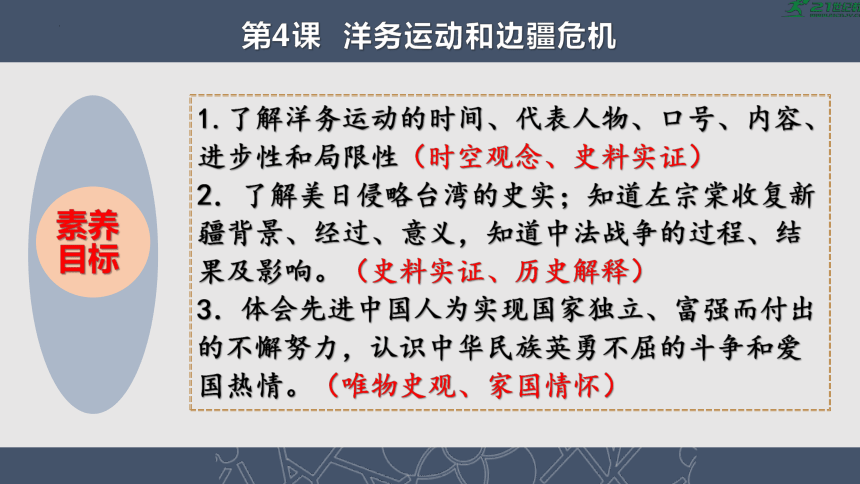 第4课 洋务运动和边疆危机

素养目标

1. 了解洋务运动的时间、代表人物、口号、内容、进步性和局限性（时空观念、史料实证）
2. 了解美日侵略台湾的史实；知道左宗棠收复新疆背景、经过、意义，知道中法战争的过程、结果及影响。（史料实证、历史解释）
3. 体会先进中国人为实现国家独立、富强而付出的不懈努力，认识中华民族英勇不屈的斗争和爱国热情。（唯物史观、家国情怀）